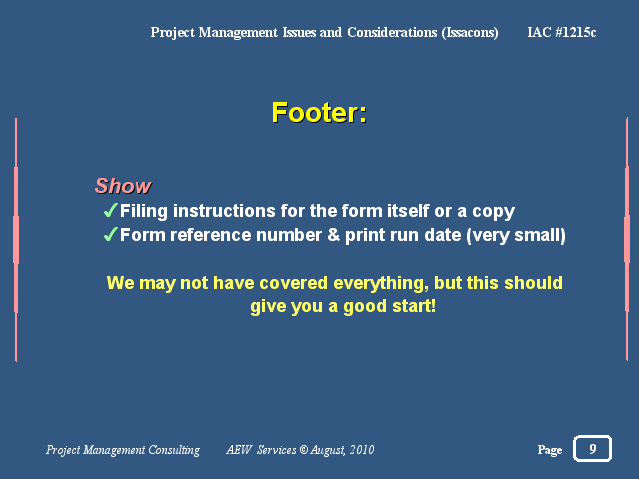 Project Management Issues and Considerations (Issacons) IAC #1215c

Footer:

Show
✓Filing instructions for the form itself or a copy
✓Form reference number & print run date (very small)

We may not have covered everything, but this should give you a good start!

Project Management Consulting AEW Services © August, 2010 Page 9